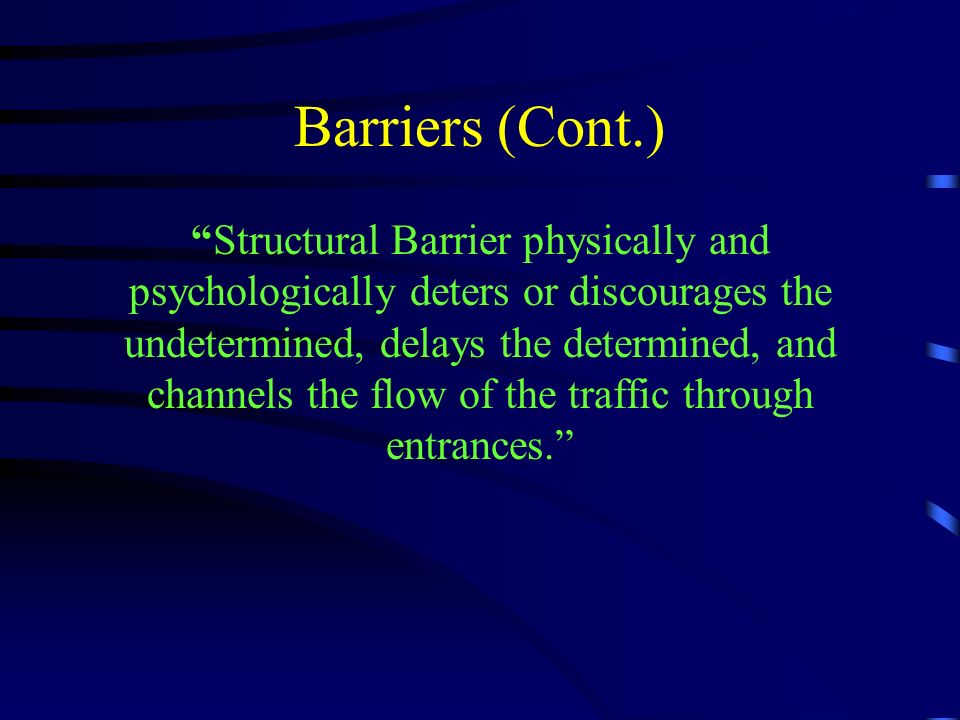 Barriers (Cont.)

“Structural Barrier physically and psychologically deters or discourages the undetermined, delays the determined, and channels the flow of the traffic through entrances.”